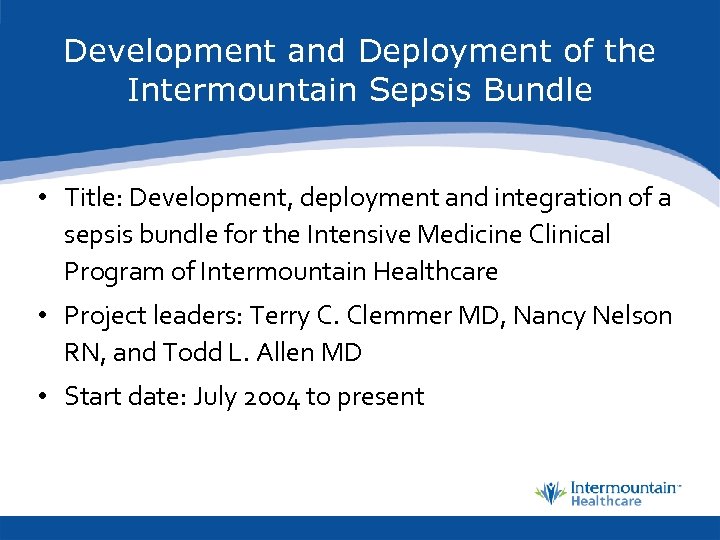 Development and Deployment of the Intermountain Sepsis Bundle

• Title: Development, deployment and integration of a sepsis bundle for the Intensive Medicine Clinical Program of Intermountain Healthcare

• Project leaders: Terry C. Clemmer MD, Nancy Nelson RN, and Todd L. Allen MD

• Start date: July 2004 to present

Intermountain Healthcare